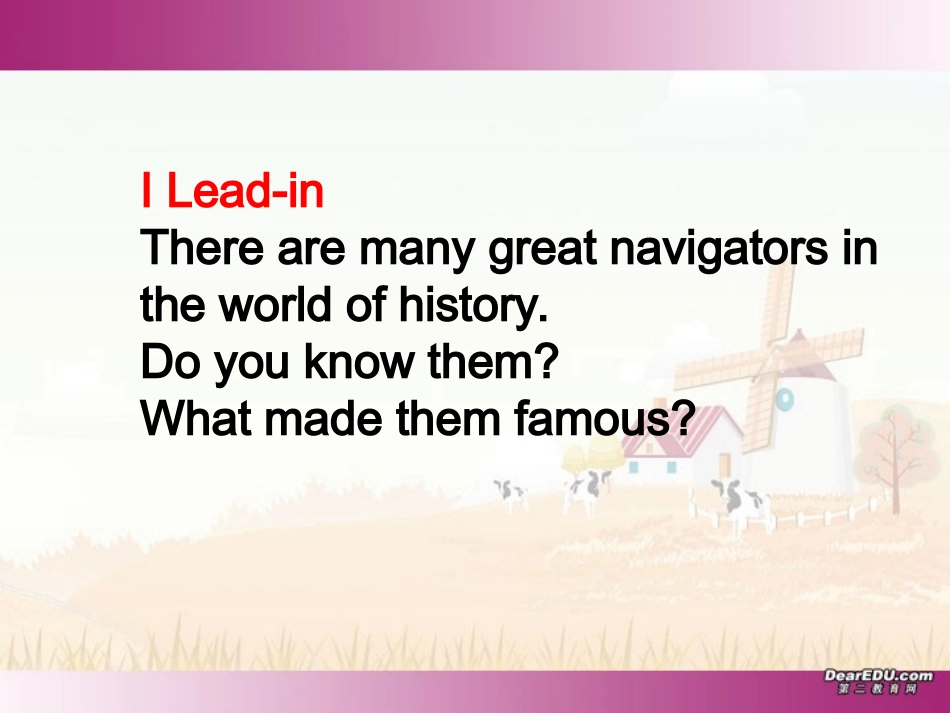 I Lead-in
There are many great navigators in the world of history.
Do you know them?
What made them famous?

DearEDU.com
第二教育网